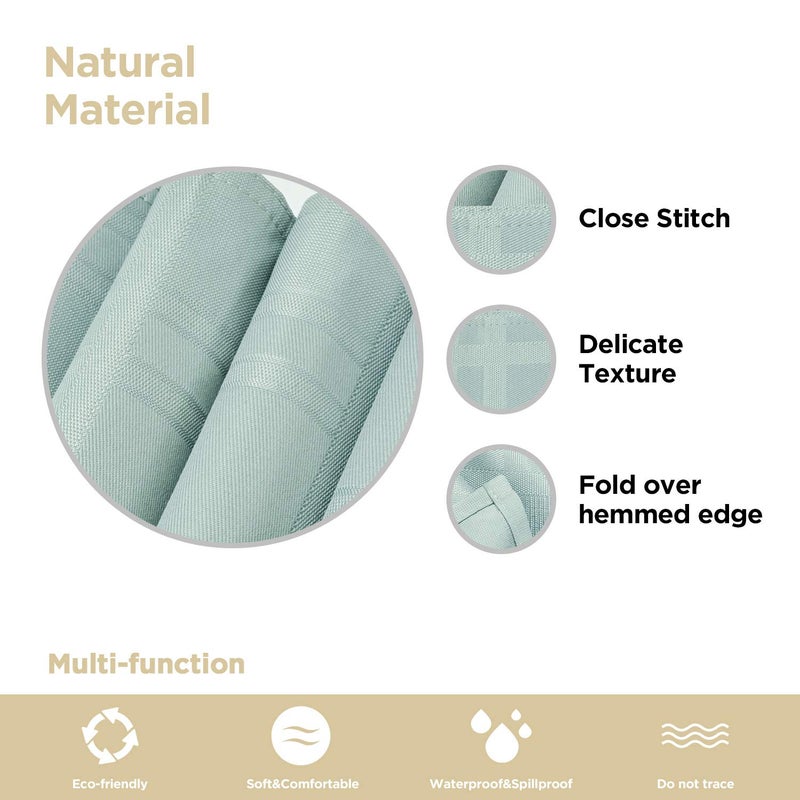 Natural Material

Close Stitch

Delicate Texture

Fold over hemmed edge

Multi-function

Eco-friendly

Soft&Comfortable

Waterproof&Spillproof

Do not trace